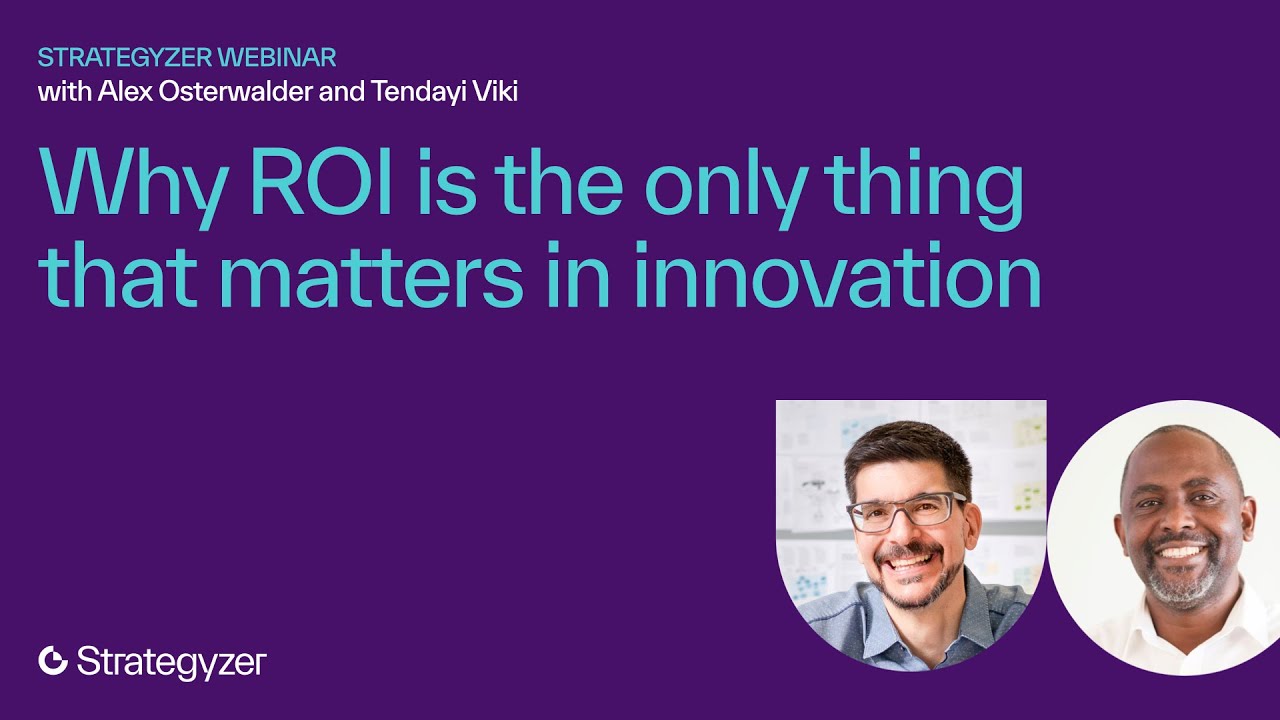 STRATEGYZER WEBINAR
with Alex Osterwalder and Tendayi Viki

Why ROI is the only thing that matters in innovation

Strategyzer